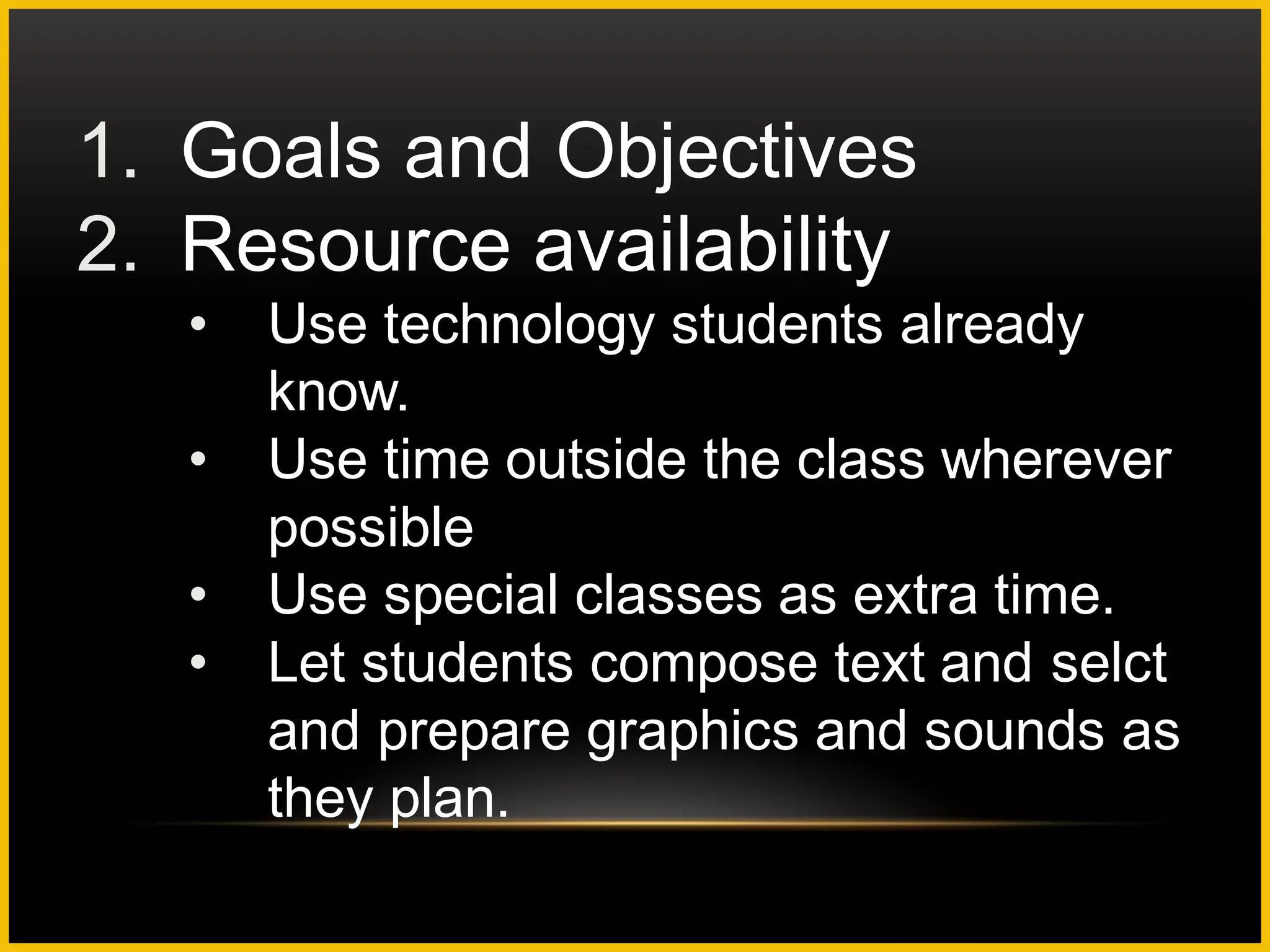 1. Goals and Objectives
2. Resource availability

• Use technology students already know.
• Use time outside the class wherever possible
• Use special classes as extra time.
• Let students compose text and selct and prepare graphics and sounds as they plan.